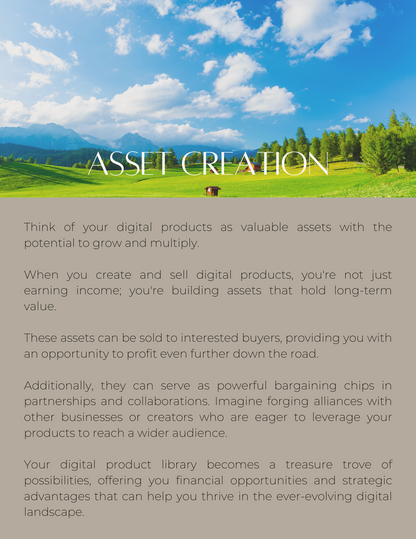 ASSET CREATION

Think of your digital products as valuable assets with the potential to grow and multiply.

When you create and sell digital products, you're not just earning income; you're building assets that hold long-term value.

These assets can be sold to interested buyers, providing you with an opportunity to profit even further down the road.

Additionally, they can serve as powerful bargaining chips in partnerships and collaborations. Imagine forging alliances with other businesses or creators who are eager to leverage your products to reach a wider audience.

Your digital product library becomes a treasure trove of possibilities, offering you financial opportunities and strategic advantages that can help you thrive in the ever-evolving digital landscape.